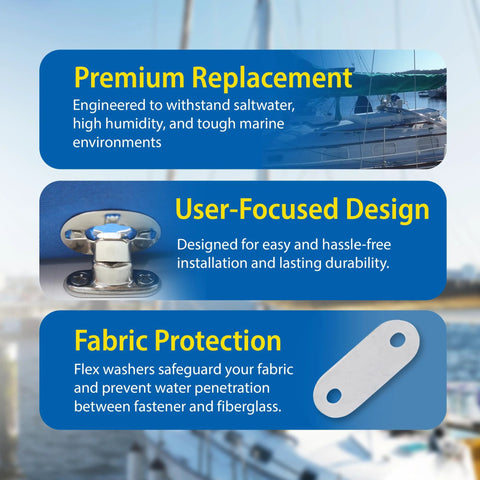 Premium Replacement
Engineered to withstand saltwater, high humidity, and tough marine environments

User-Focused Design
Designed for easy and hassle-free installation and lasting durability.

Fabric Protection
Flex washers safeguard your fabric and prevent water penetration between fastener and fiberglass.